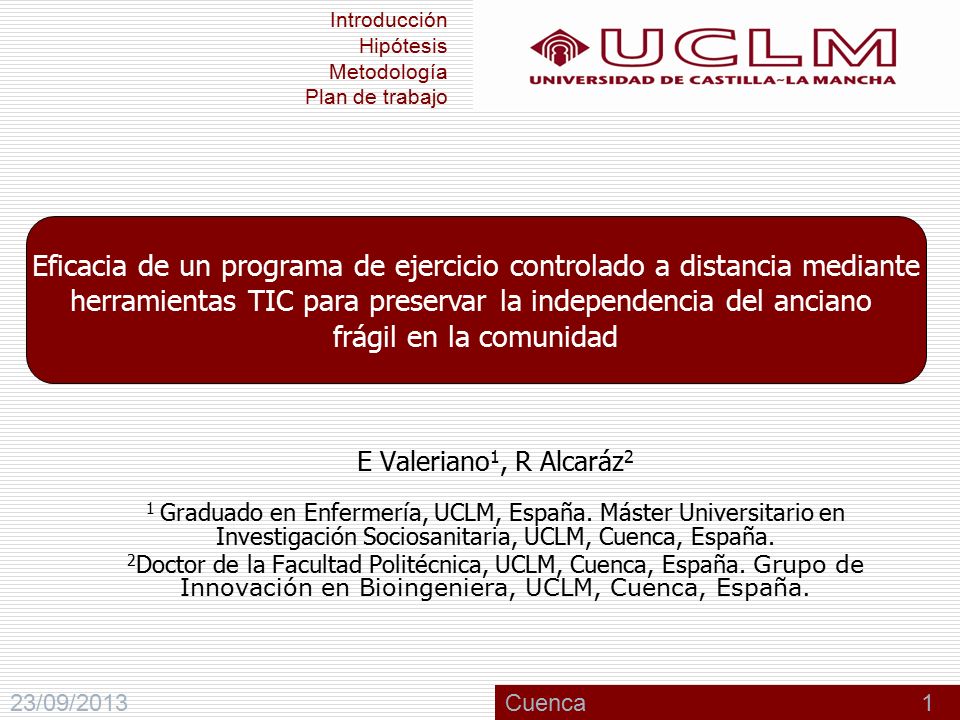 Introducción
Hipótesis
Metodología
Plan de trabajo

UCLM
UNIVERSIDAD DE CASTILLA~LA MANCHA

Eficacia de un programa de ejercicio controlado a distancia mediante herramientas TIC para preservar la independencia del anciano frágil en la comunidad

E Valeriano$^1$, R Alcaráz$^2$

$^1$ Graduado en Enfermería, UCLM, España. Máster Universitario en Investigación Sociosanitaria, UCLM, Cuenca, España.
$^2$Doctor de la Facultad Politécnica, UCLM, Cuenca, España. Grupo de Innovación en Bioingeniera, UCLM, Cuenca, España.

23/09/2013
Cuenca
1